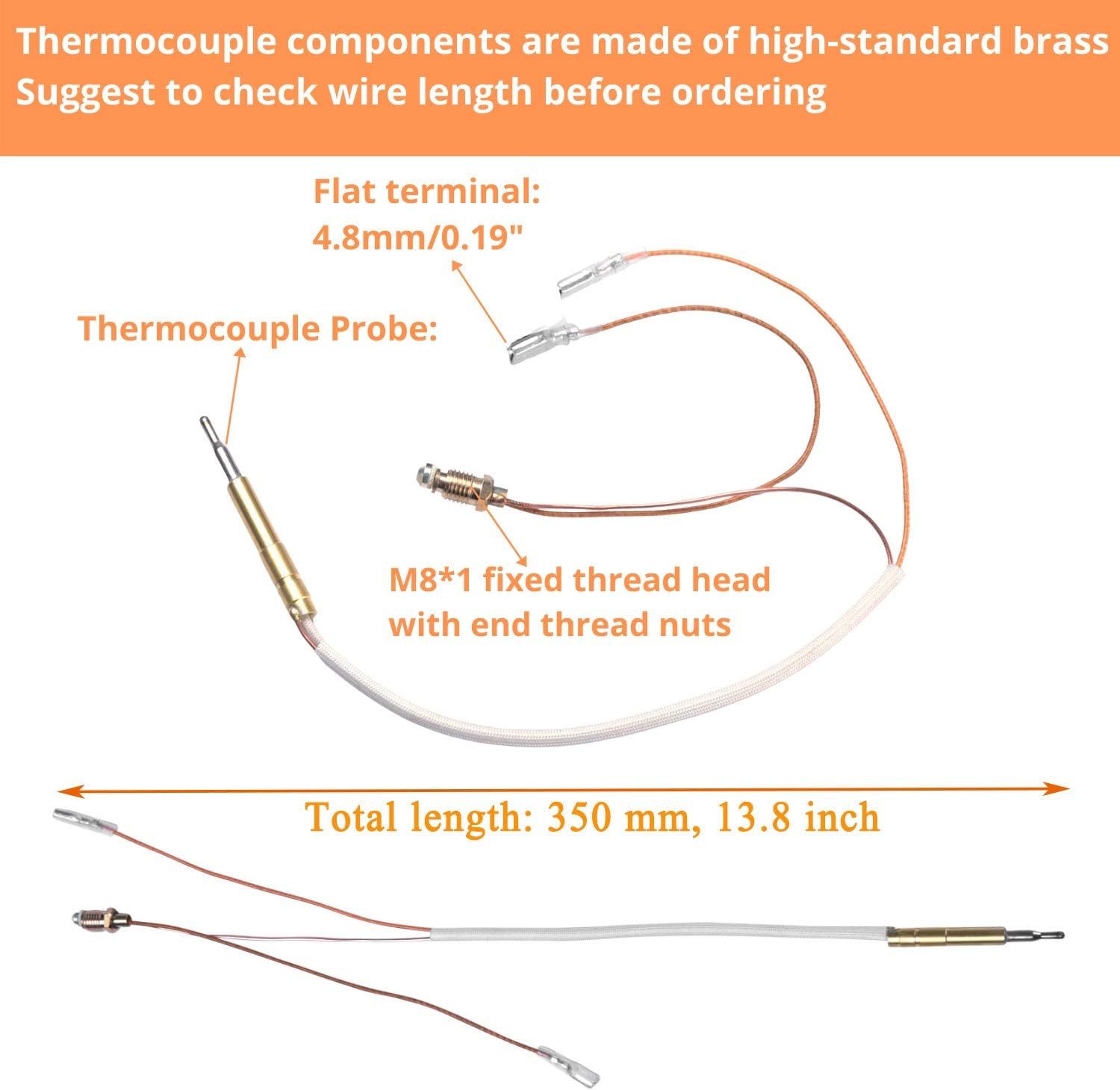 Thermocouple components are made of high-standard brass
Suggest to check wire length before ordering

Flat terminal:
4.8mm/0.19"

Thermocouple Probe:

M8*1 fixed thread head with end thread nuts

Total length: 350 mm, 13.8 inch